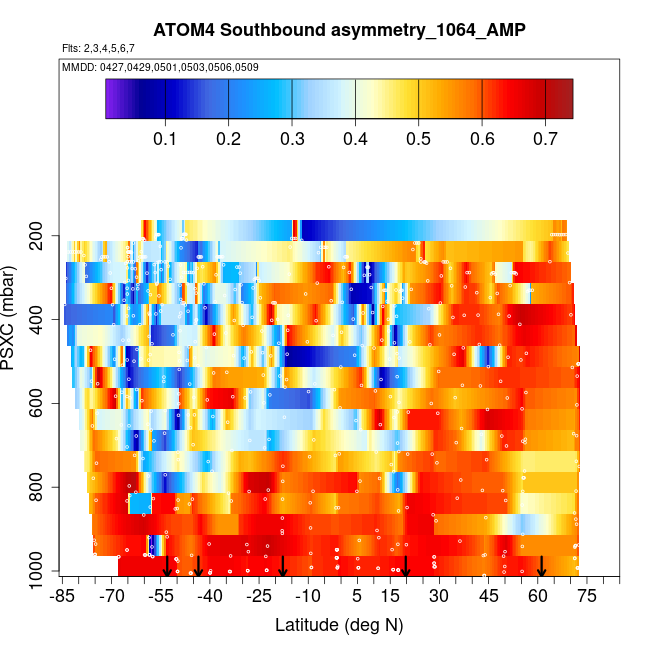 ATOM4 Southbound asymmetry_1064_AMP

Flts: 2,3,4,5,6,7

MMDD: 0427,0429,0501,0503,0506,0509

0.1 0.2 0.3 0.4 0.5 0.6 0.7

PSXC (mbar)

200
400
600
800
1000

-85 -70 -55 -40 -25 -10 5 15 30 45 60 75

Latitude (deg N)